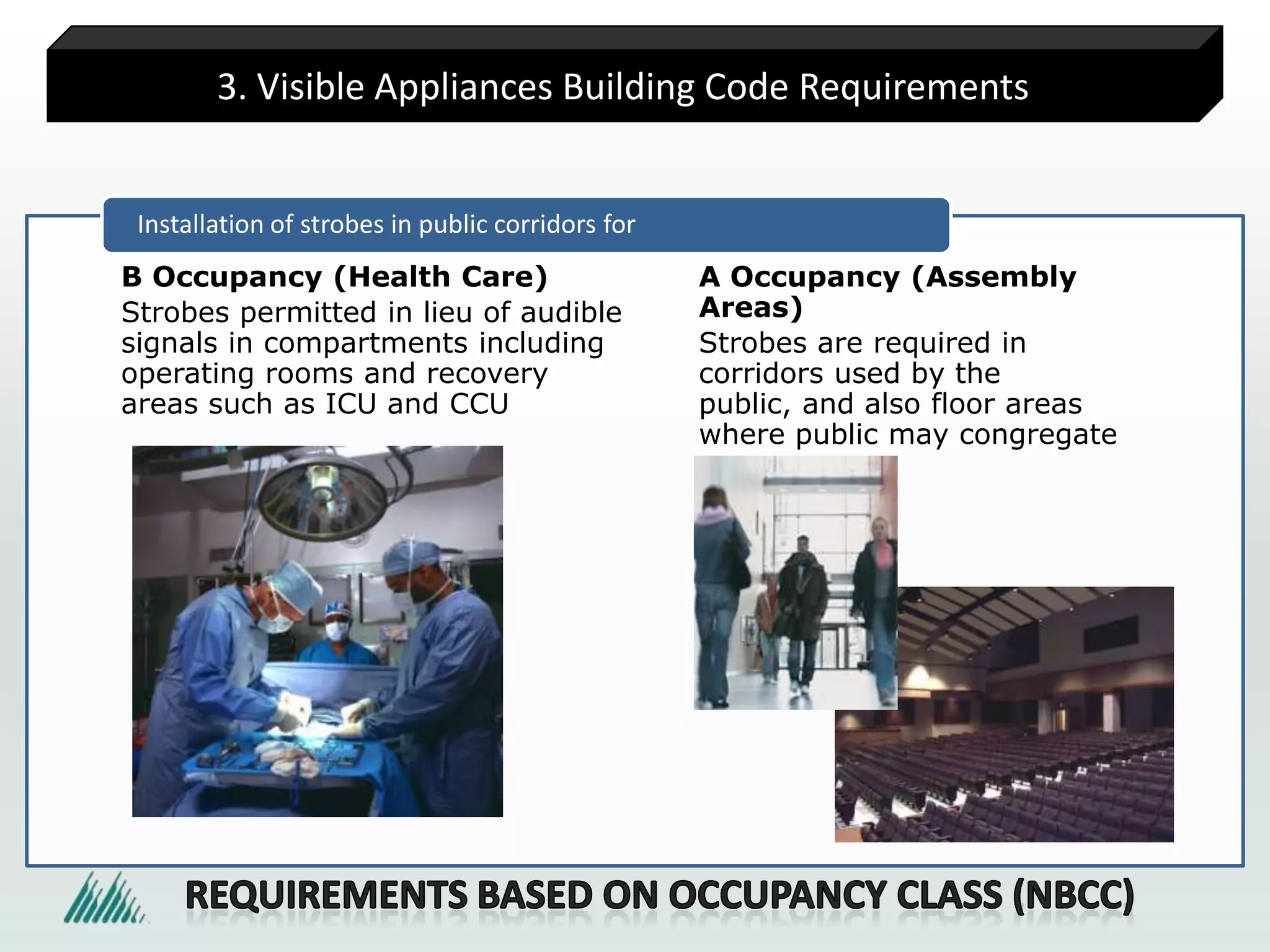 3. Visible Appliances Building Code Requirements

Installation of strobes in public corridors for

B Occupancy (Health Care)
Strobes permitted in lieu of audible signals in compartments including operating rooms and recovery areas such as ICU and CCU

A Occupancy (Assembly Areas)
Strobes are required in corridors used by the public, and also floor areas where public may congregate

REQUIREMENTS BASED ON OCCUPANCY CLASS (NBCC)